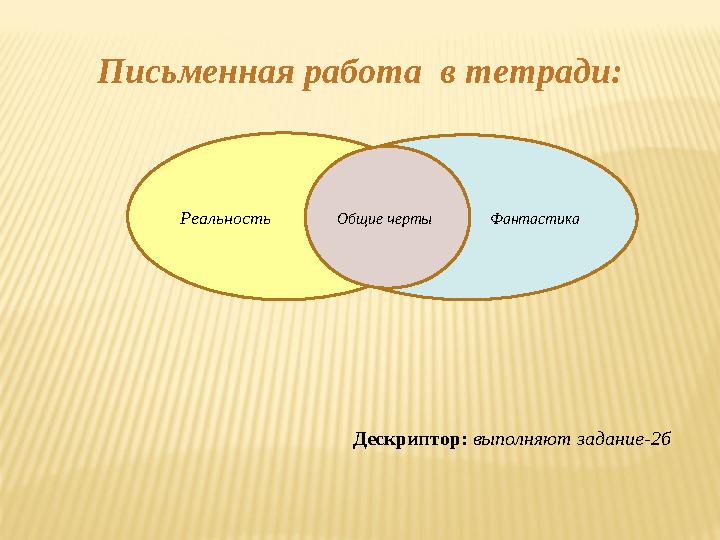 Письменная работа в тетради:

Реальность

Общие черты

Фантастика

Дескриптор: выполняют задание-2б